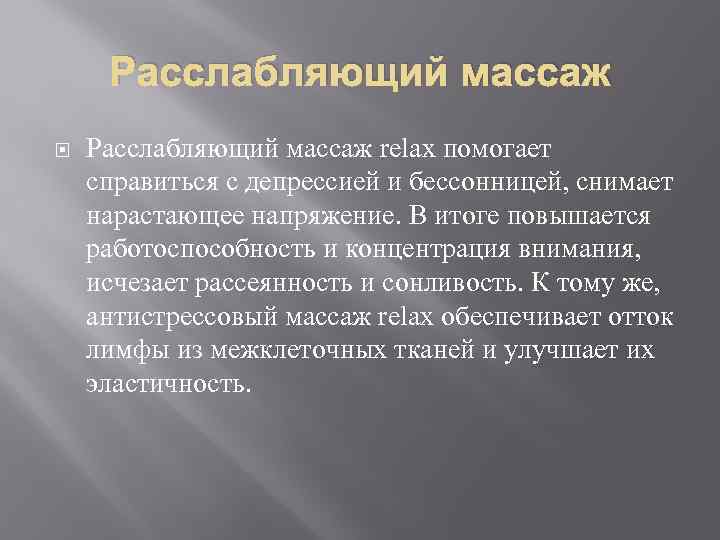 Расслабляющий массаж

Расслабляющий массаж relax помогает справиться с депрессией и бессонницей, снимает нарастающее напряжение. В итоге повышается работоспособность и концентрация внимания, исчезает рассеянность и сонливость. К тому же, антистрессовый массаж relax обеспечивает отток лимфы из межклеточных тканей и улучшает их эластичность.